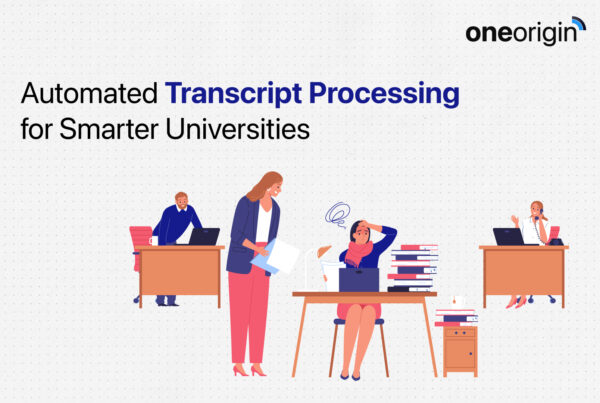 oneorigin

Automated Transcript Processing for Smarter Universities